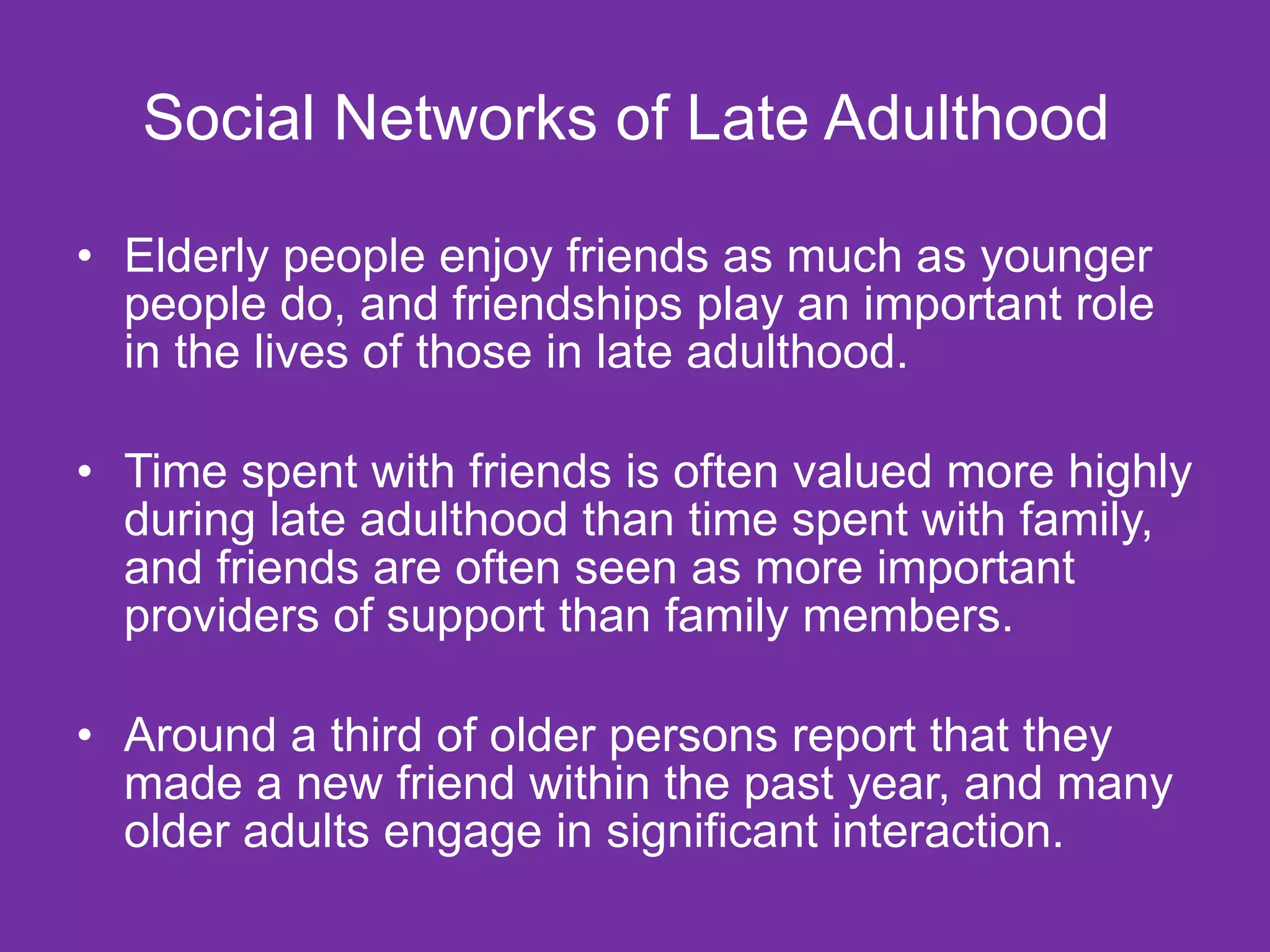 Social Networks of Late Adulthood

• Elderly people enjoy friends as much as younger people do, and friendships play an important role in the lives of those in late adulthood.

• Time spent with friends is often valued more highly during late adulthood than time spent with family, and friends are often seen as more important providers of support than family members.

• Around a third of older persons report that they made a new friend within the past year, and many older adults engage in significant interaction.